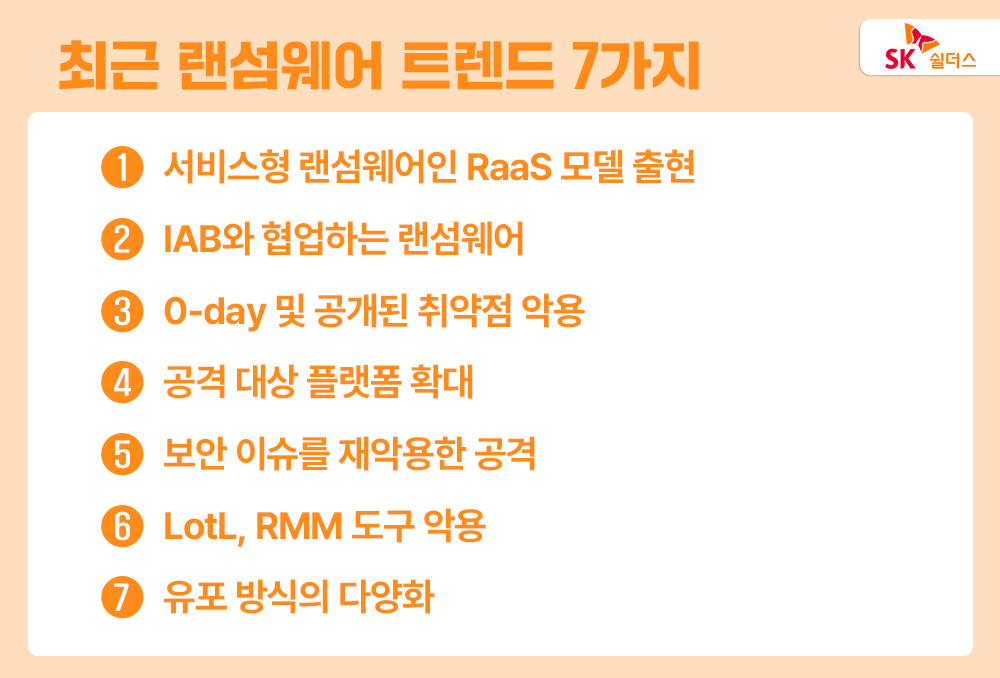 최근 랜섬웨어 트렌드 7가지

SK 쉴더스

1 서비스형 랜섬웨어인 RaaS 모델 출현

2 IAB와 협업하는 랜섬웨어

3 0-day 및 공개된 취약점 악용

4 공격 대상 플랫폼 확대

5 보안 이슈를 재악용한 공격

6 LotL, RMM 도구 악용

7 유포 방식의 다양화